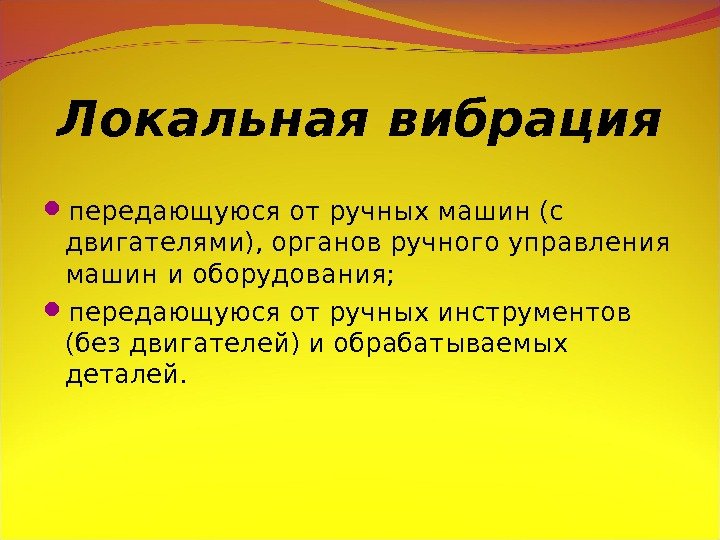 Локальная вибрация

- передающуюся от ручных машин (с двигателями), органов ручного управления машин и оборудования;
- передающуюся от ручных инструментов (без двигателей) и обрабатываемых деталей.